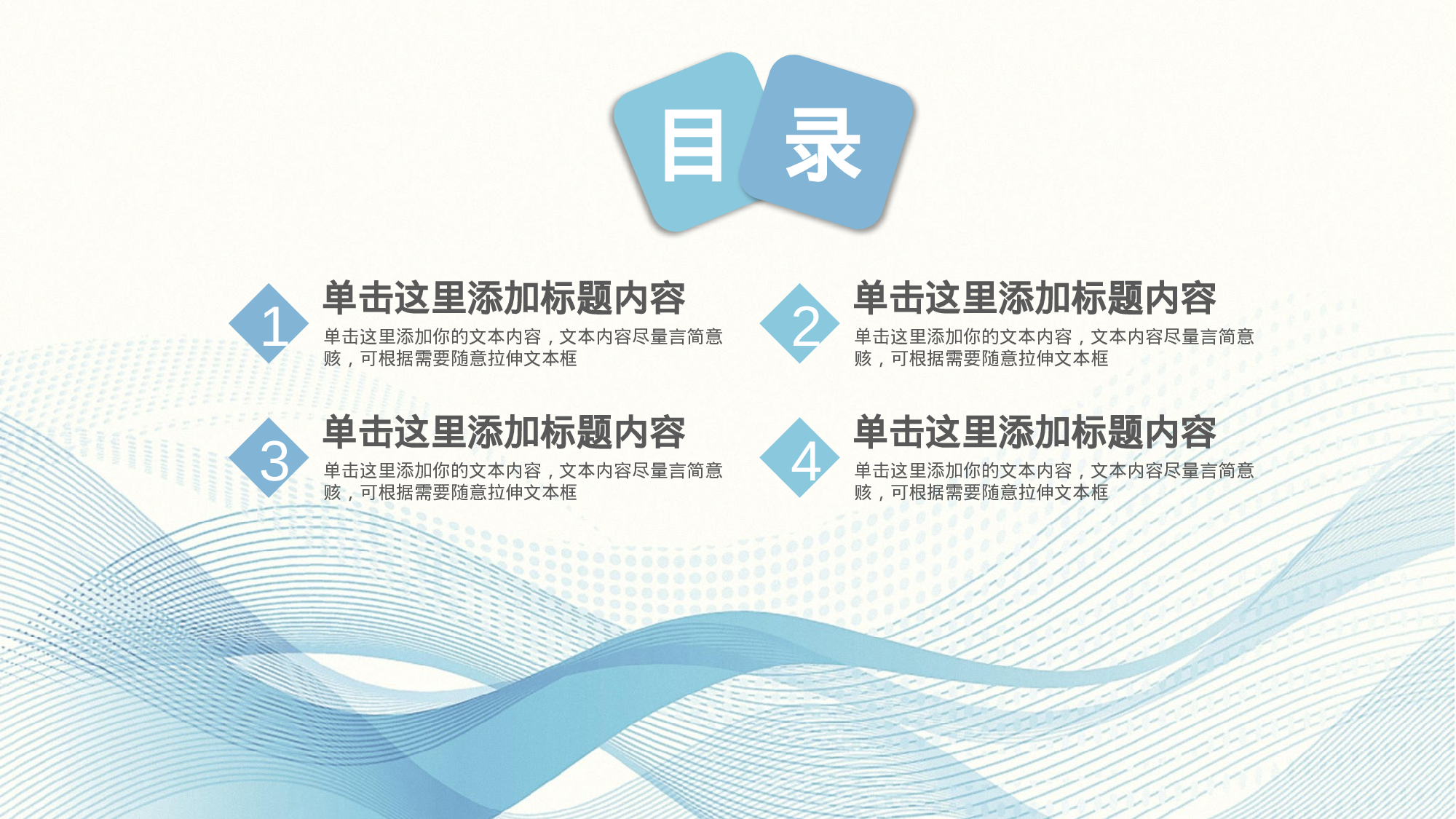 目 录

1
单击这里添加标题内容
单击这里添加你的文本内容，文本内容尽量言简意赅，可根据需要随意拉伸文本框

2
单击这里添加标题内容
单击这里添加你的文本内容，文本内容尽量言简意赅，可根据需要随意拉伸文本框

3
单击这里添加标题内容
单击这里添加你的文本内容，文本内容尽量言简意赅，可根据需要随意拉伸文本框

4
单击这里添加标题内容
单击这里添加你的文本内容，文本内容尽量言简意赅，可根据需要随意拉伸文本框